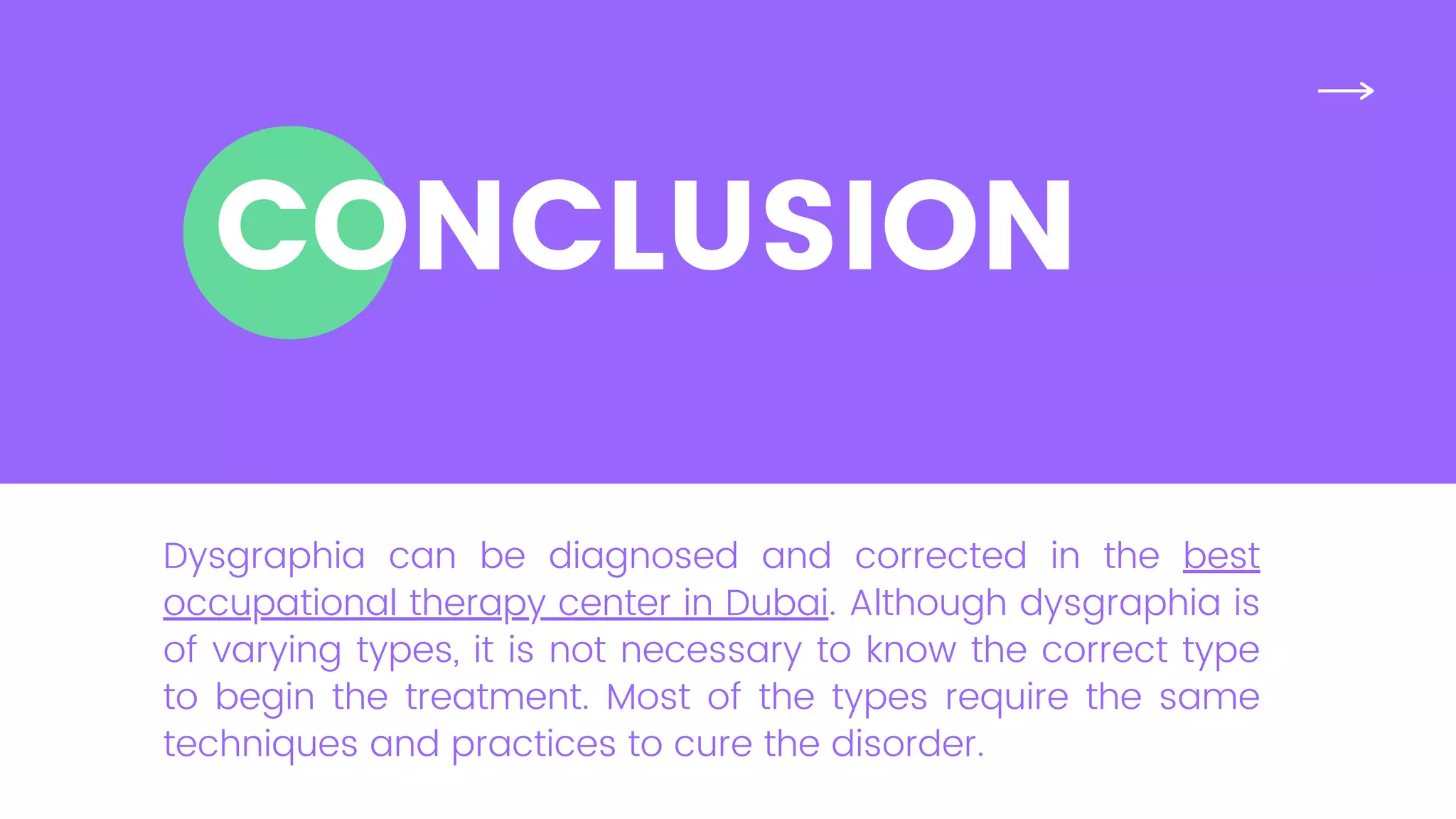 CONCLUSION

Dysgraphia can be diagnosed and corrected in the best occupational therapy center in Dubai. Although dysgraphia is of varying types, it is not necessary to know the correct type to begin the treatment. Most of the types require the same techniques and practices to cure the disorder.